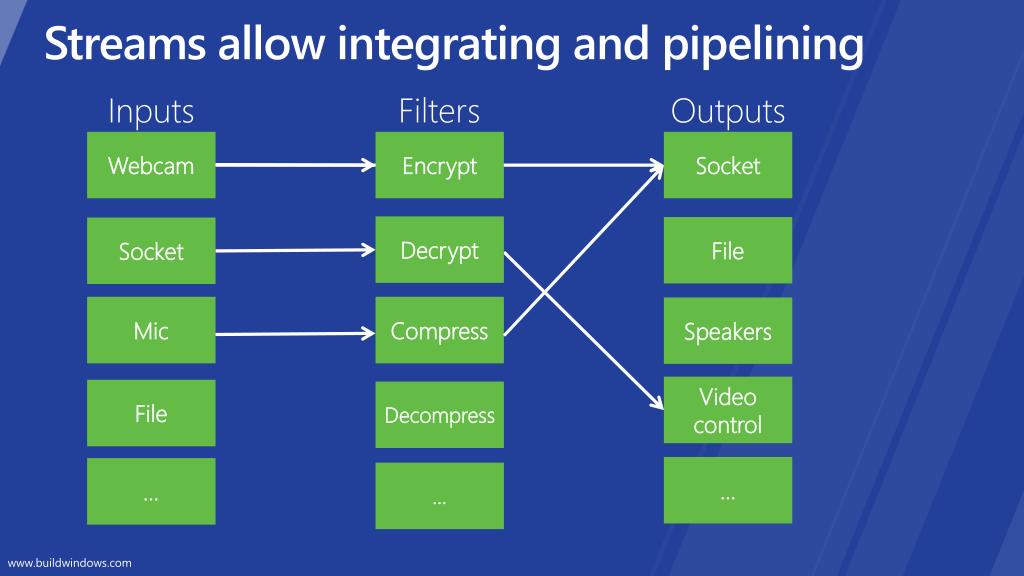 Streams allow integrating and pipelining

Inputs

Webcam

Socket

Mic

File

…

Filters

Encrypt

Decrypt

Compress

Decompress

…

Outputs

Socket

File

Speakers

Video control

…

www.buildwindows.com